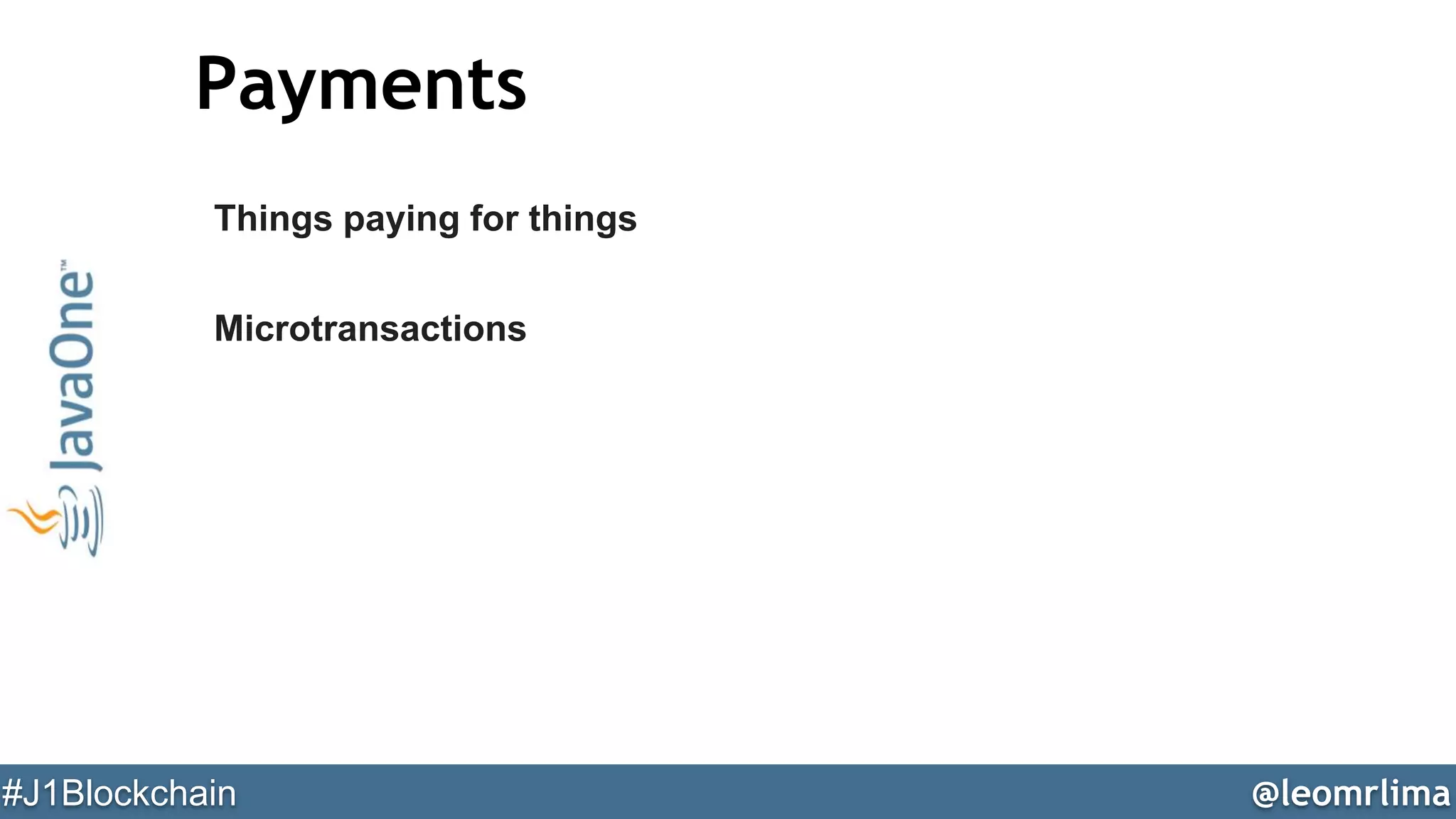 Payments

Things paying for things

Microtransactions

JavaOne™

#J1Blockchain

@leomrlima